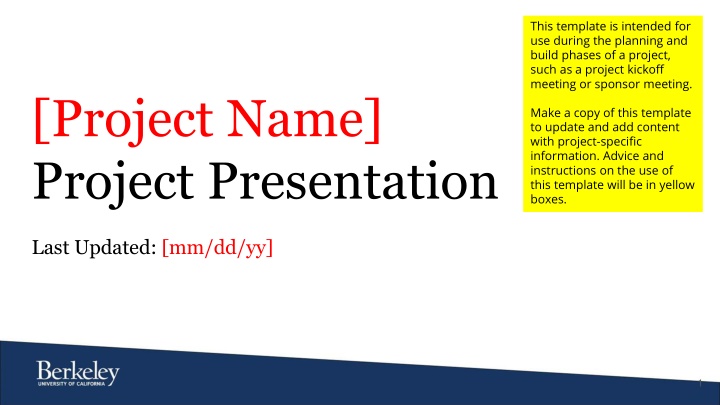 [Project Name]
Project Presentation

Last Updated: [mm/dd/yy]

This template is intended for use during the planning and build phases of a project, such as a project kickoff meeting or sponsor meeting.

Make a copy of this template to update and add content with project-specific information. Advice and instructions on the use of this template will be in yellow boxes.

Berkeley
UNIVERSITY OF CALIFORNIA

1